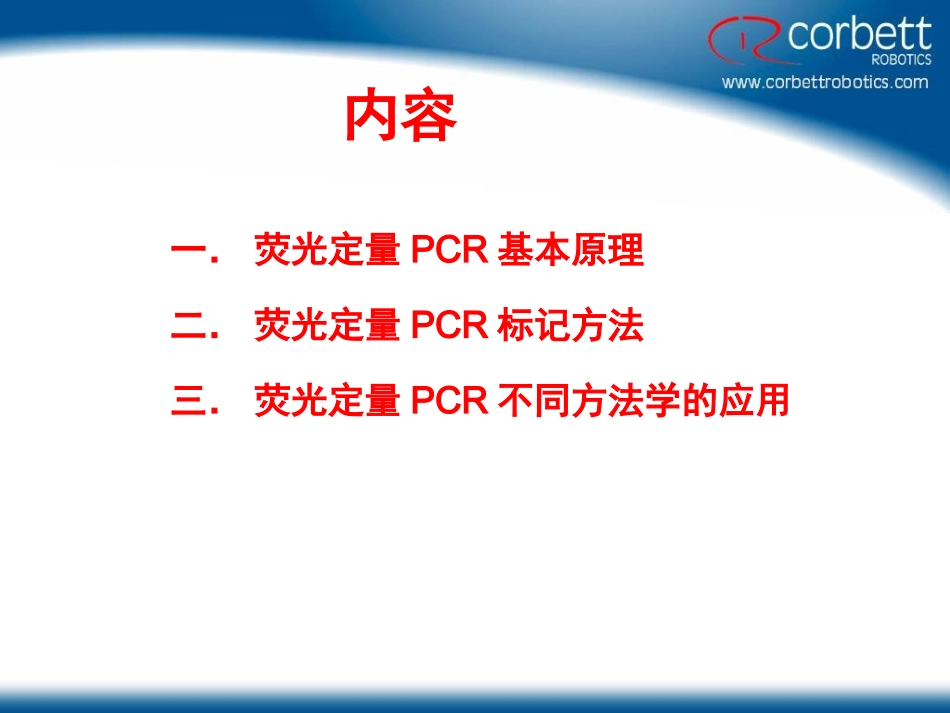 corbett
ROBOTICS
www.corbettrobotics.com

内容

一． 荧光定量 PCR 基本原理

二． 荧光定量 PCR 标记方法

三． 荧光定量 PCR 不同方法学的应用